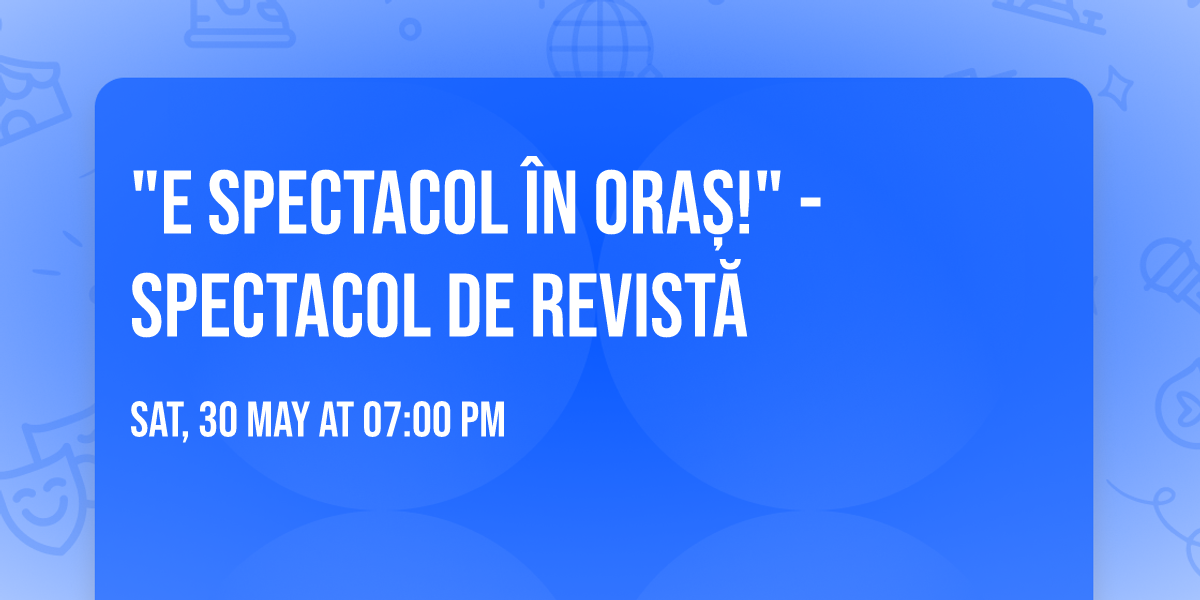 "E SPECTACOL ÎN ORAȘ!" - SPECTACOL DE REVISTĂ

SAT, 30 MAY AT 07:00 PM